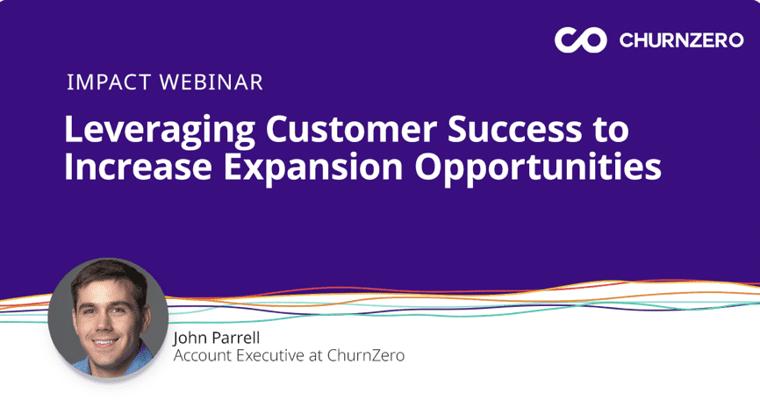 CHURNZERO

IMPACT WEBINAR

Leveraging Customer Success to Increase Expansion Opportunities

John Parrell
Account Executive at ChurnZero